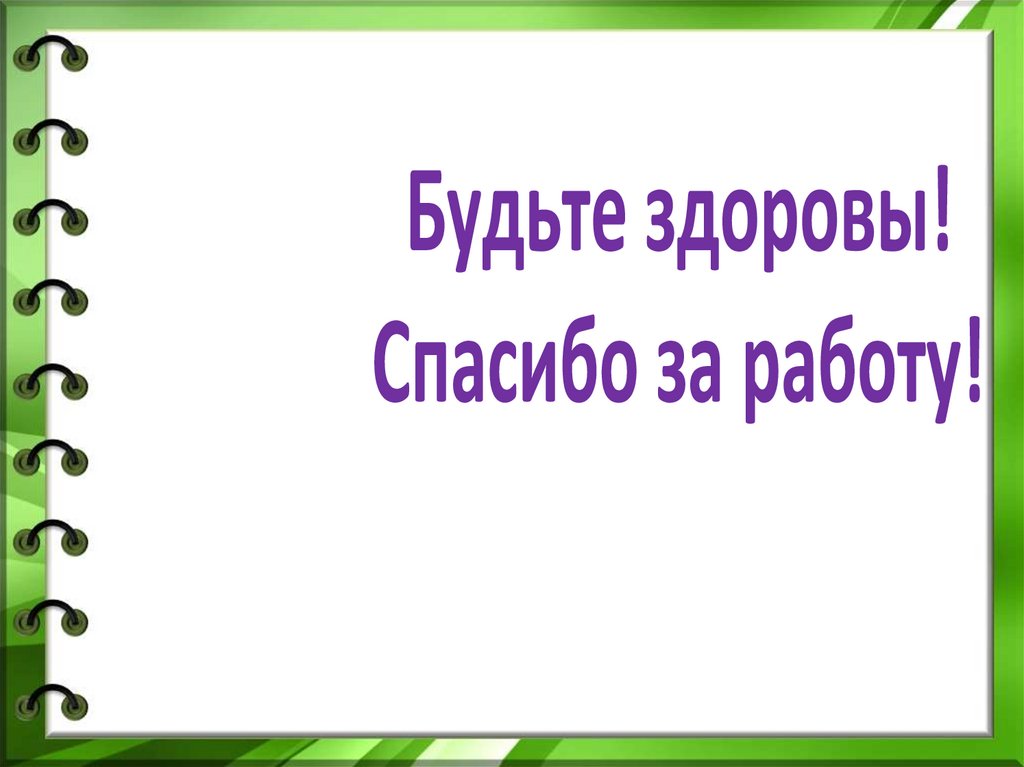 Будьте здоровы!
Спасибо за работу!